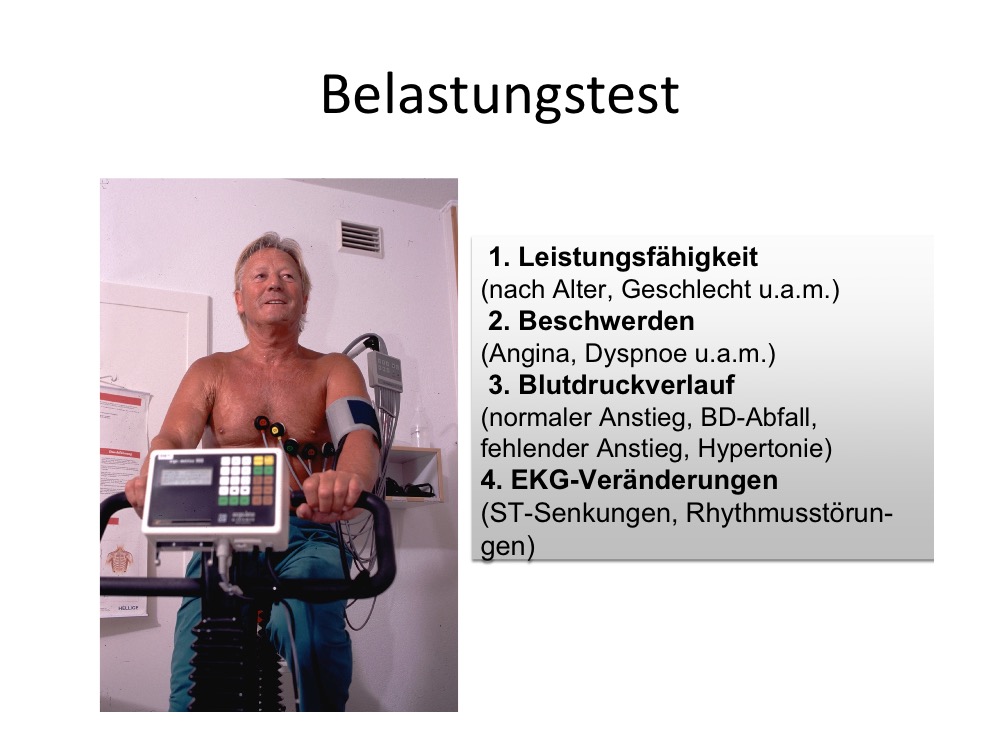 Belastungstest

1. Leistungsfähigkeit
(nach Alter, Geschlecht u.a.m.)
2. Beschwerden
(Angina, Dyspnoe u.a.m.)
3. Blutdruckverlauf
(normaler Anstieg, BD-Abfall, fehlender Anstieg, Hypertonie)
4. EKG-Veränderungen
(ST-Senkungen, Rhythmusstörungen)